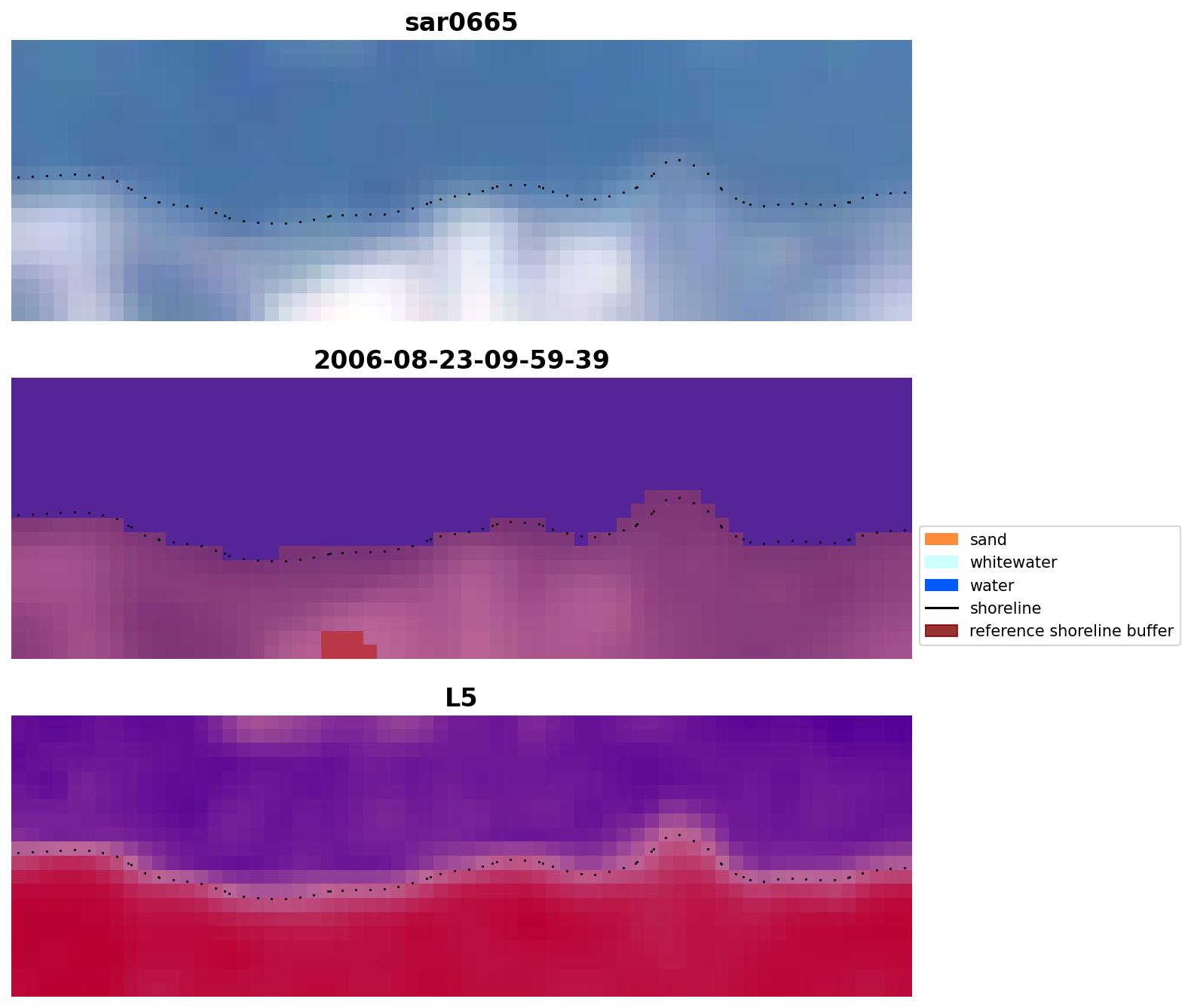 sar0665

2006-08-23-09-59-39

sand
whitewater
water
shoreline
reference shoreline buffer

L5